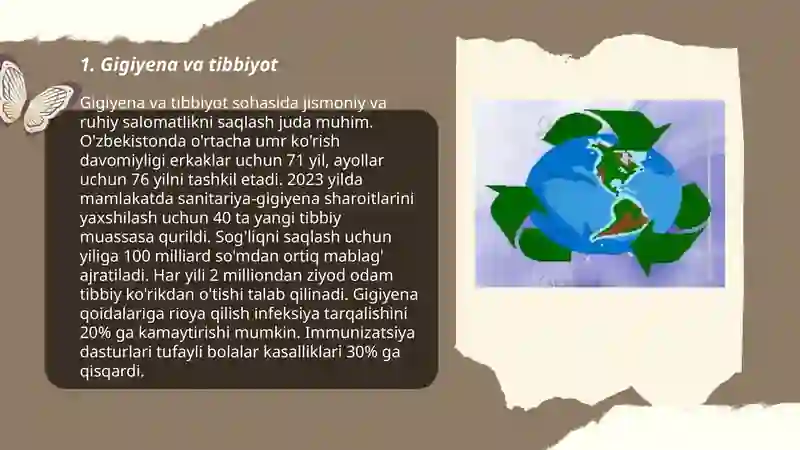 1. Gigiyena va tibbiyot

Gigiyena va tibbiyot sohasida jismoniy va ruhiy salomatlikni saqlash juda muhim. O'zbekistonda o'rtacha umr ko'rish davomiyligi erkaklar uchun 71 yil, ayollar uchun 76 yilni tashkil etadi. 2023 yilda mamlakatda sanitariya-gigiyena sharoitlarini yaxshilash uchun 40 ta yangi tibbiy muassasa qurildi. Sog'liqni saqlash uchun yiliga 100 milliard so'mdan ortiq mablag' ajratiladi. Har yili 2 milliondan ziyod odam tibbiy ko'rikdan o'tishi talab qilinadi. Gigiyena qoidalariga rioya qilish infeksiya tarqalishini 20% ga kamaytirishi mumkin. Immunizatsiya dasturlari tufayli bolalar kasalliklari 30% ga qisqardi.